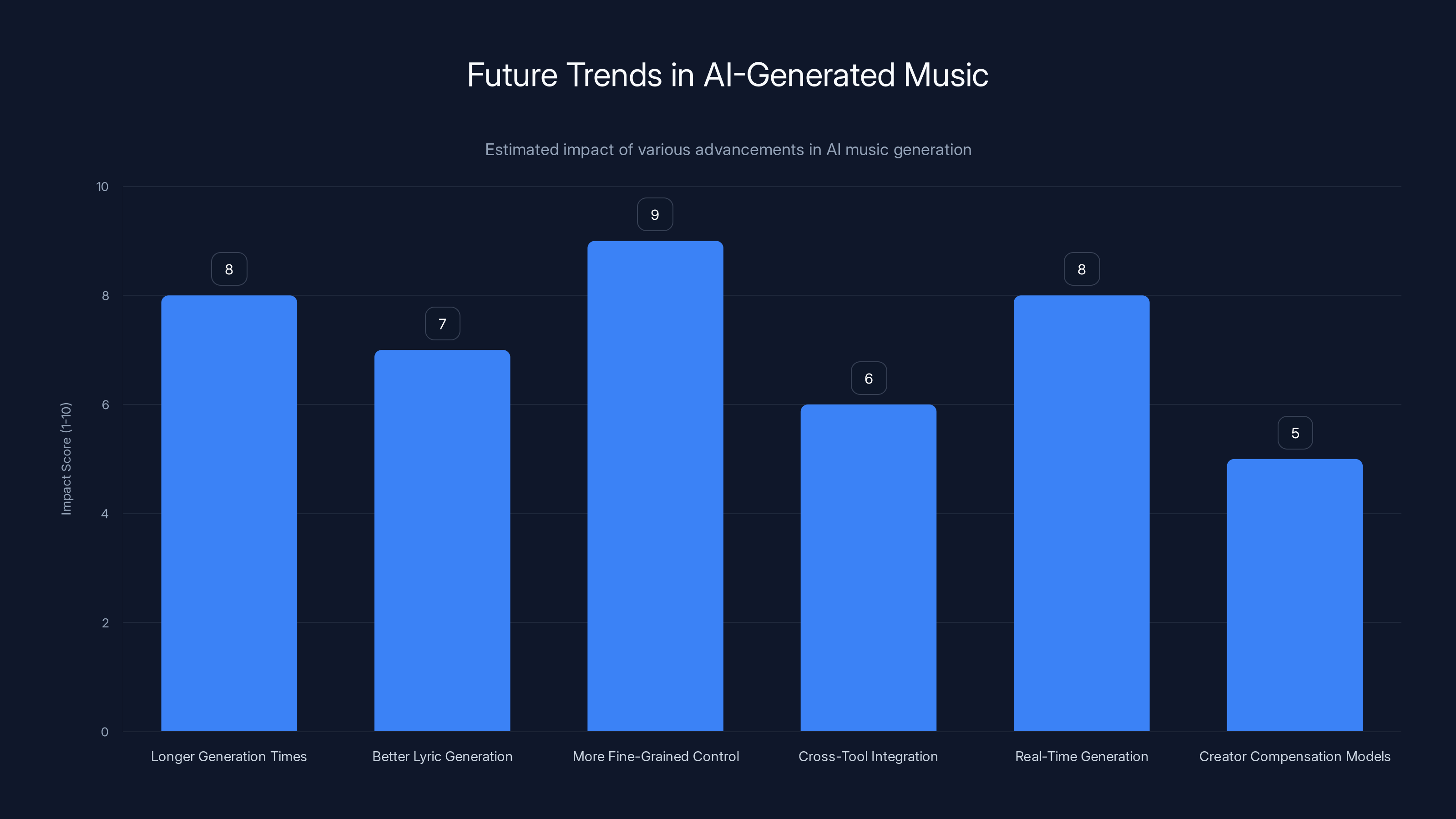 Future Trends in AI-Generated Music

Estimated impact of various advancements in AI music generation

Impact Score (1-10)

10
8
6
4
2
0

8
7
9
6
8
5

Longer Generation Times
Better Lyric Generation
More Fine-Grained Control
Cross-Tool Integration
Real-Time Generation
Creator Compensation Models